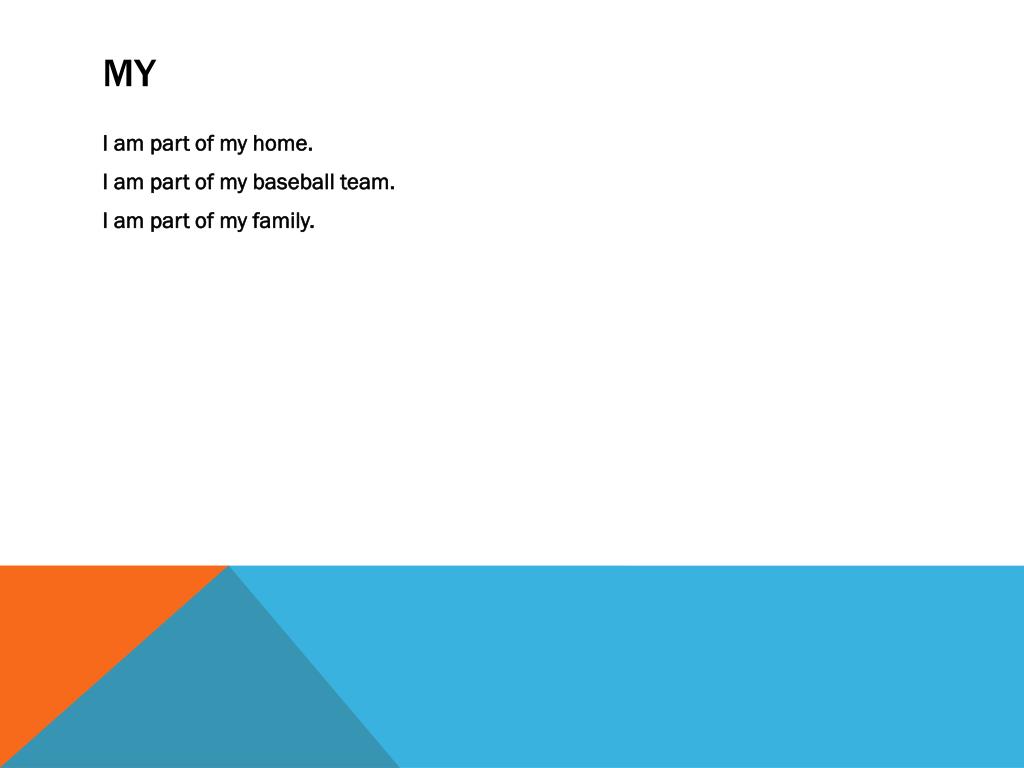 MY

I am part of my home.

I am part of my baseball team.

I am part of my family.